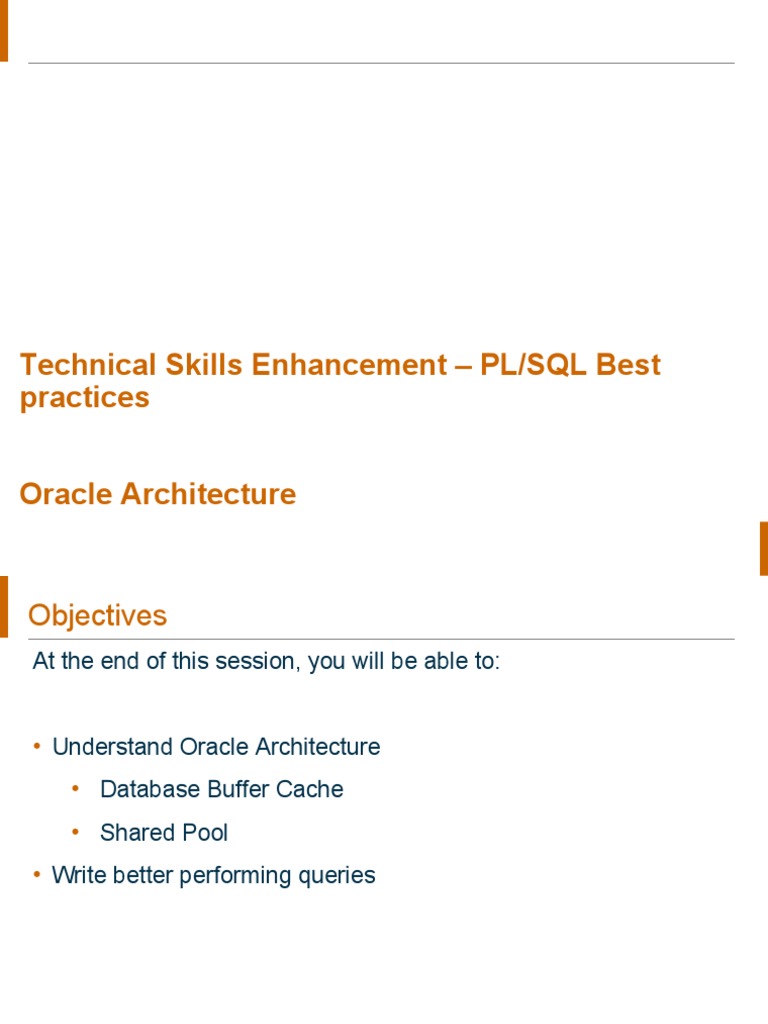 Technical Skills Enhancement – PL/SQL Best practices

Oracle Architecture

Objectives

At the end of this session, you will be able to:

• Understand Oracle Architecture
  • Database Buffer Cache
  • Shared Pool
• Write better performing queries